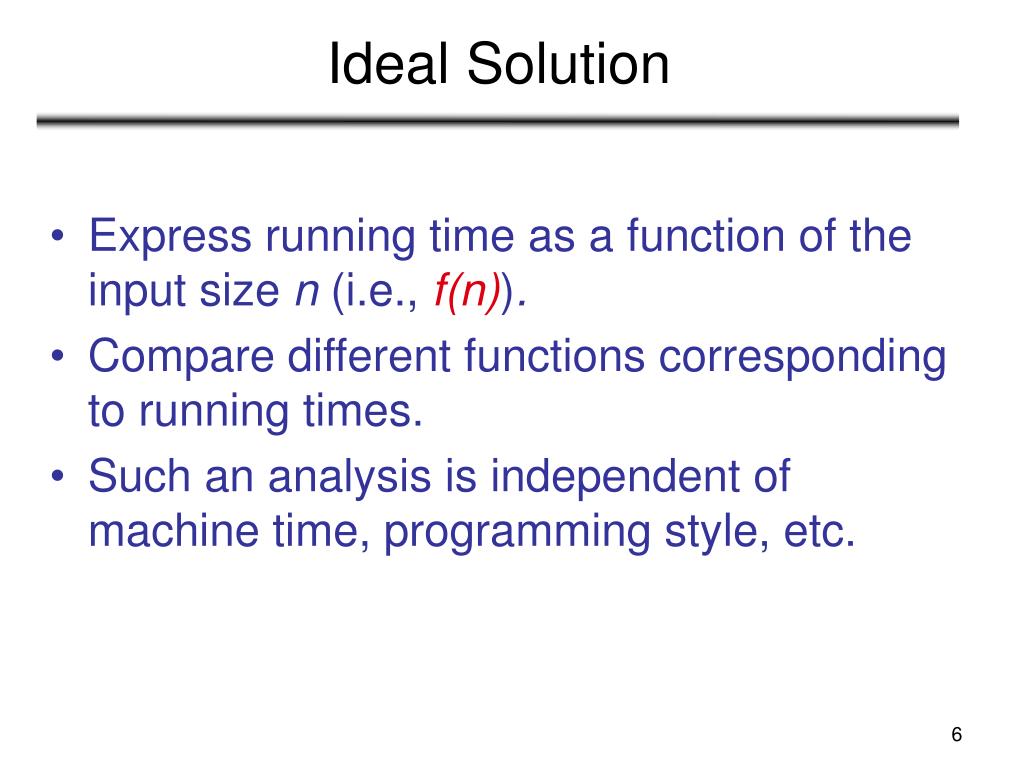 Ideal Solution

• Express running time as a function of the input size $n$ (i.e., $f(n)$).
• Compare different functions corresponding to running times.
• Such an analysis is independent of machine time, programming style, etc.

6